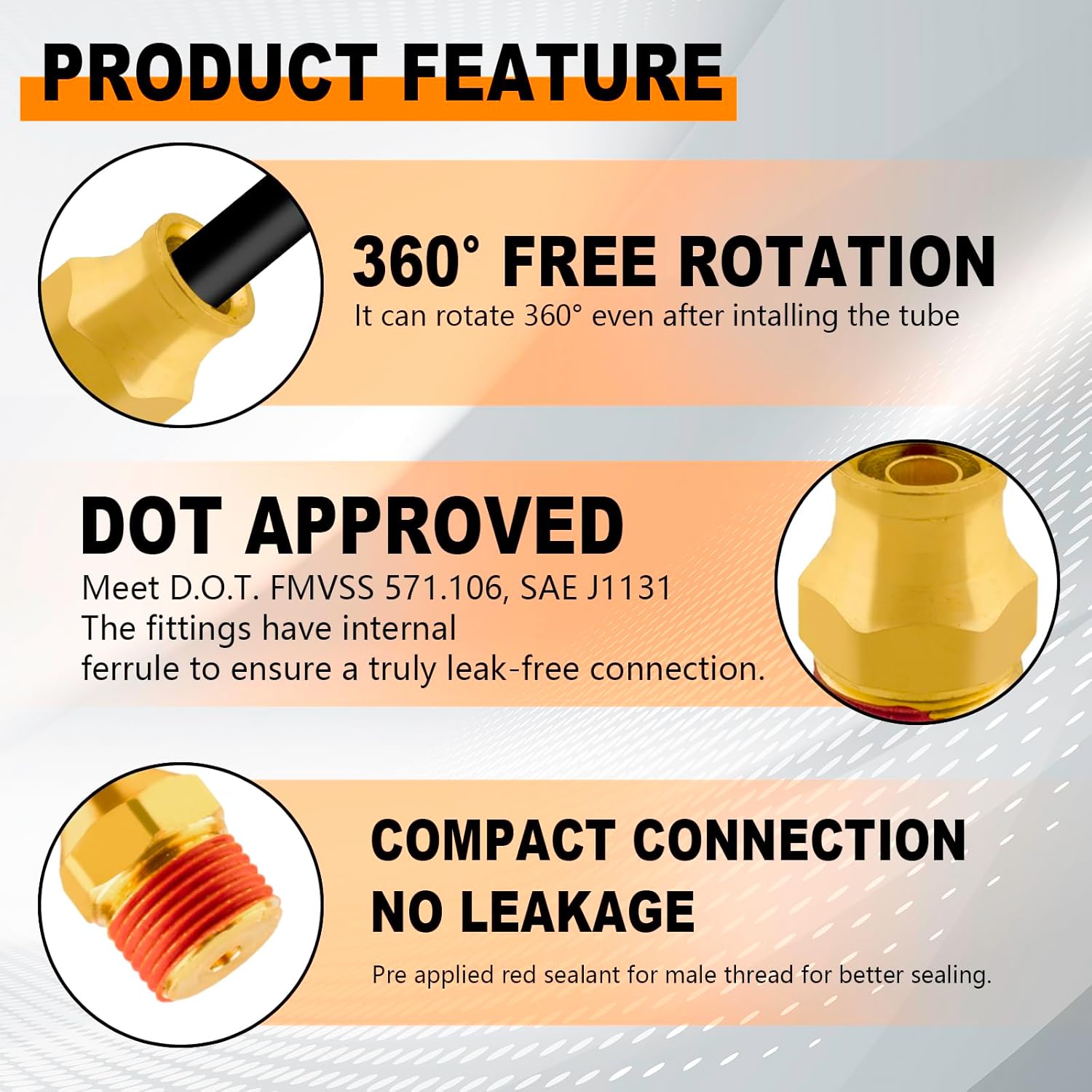 PRODUCT FEATURE

360° FREE ROTATION
It can rotate 360° even after intalling the tube

DOT APPROVED
Meet D.O.T. FMVSS 571.106, SAE J1131
The fittings have internal
ferrule to ensure a truly leak-free connection.

COMPACT CONNECTION
NO LEAKAGE
Pre applied red sealant for male thread for better sealing.